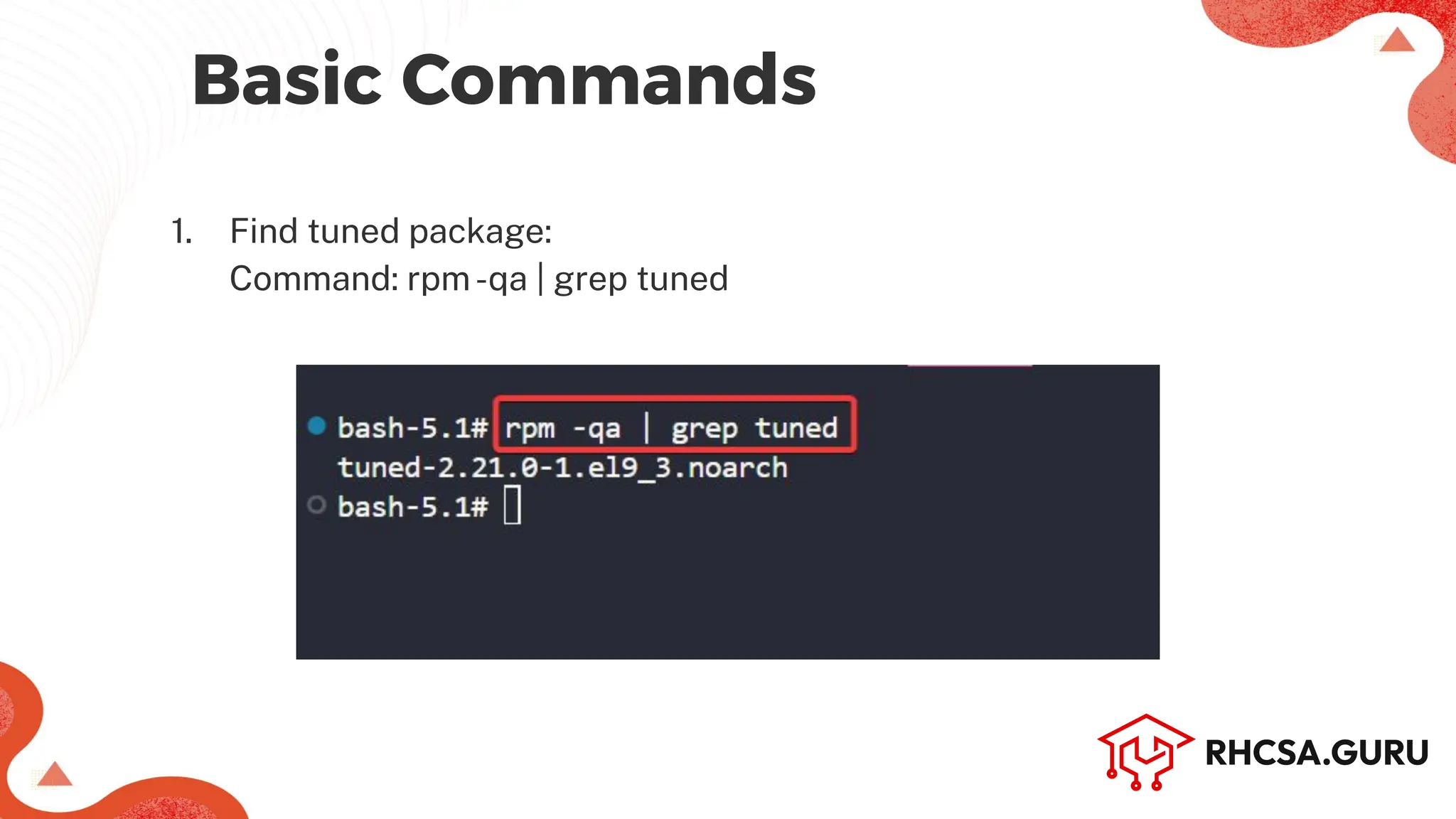 Basic Commands

1. Find tuned package:
Command: rpm -qa | grep tuned

bash-5.1# rpm -qa | grep tuned
tuned-2.21.0-1.el9_3.noarch
bash-5.1#

RHCSA.GURU